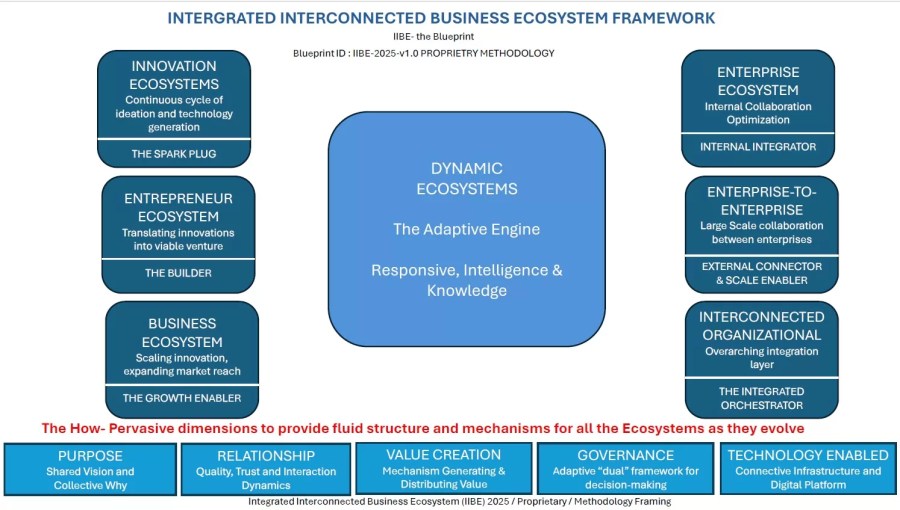 INTERGRATED INTERCONNECTED BUSINESS ECOSYSTEM FRAMEWORK

IIBE- the Blueprint

Blueprint ID : IIBE-2025-v1.0 PROPRIETRY METHODOLOGY

INNOVATION ECOSYSTEMS
Continuous cycle of ideation and technology generation
THE SPARK PLUG

ENTREPRENEUR ECOSYSTEM
Translating innovations into viable venture
THE BUILDER

BUSINESS ECOSYSTEM
Scaling innovation, expanding market reach
THE GROWTH ENABLER

DYNAMIC ECOSYSTEMS

The Adaptive Engine

Responsive, Intelligence & Knowledge

ENTERPRISE ECOSYSTEM
Internal Collaboration Optimization
INTERNAL INTEGRATOR

ENTERPRISE-TO-ENTERPRISE
Large Scale collaboration between enterprises
EXTERNAL CONNECTOR & SCALE ENABLER

INTERCONNECTED ORGANIZATIONAL
Overarching integration layer
THE INTEGRATED ORCHESTRATOR

The How- Pervasive dimensions to provide fluid structure and mechanisms for all the Ecosystems as they evolve

PURPOSE
Shared Vision and Collective Why

RELATIONSHIP
Quality, Trust and Interaction Dynamics

VALUE CREATION
Mechanism Generating & Distributing Value

GOVERNANCE
Adaptive "dual" framework for decision-making

TECHNOLOGY ENABLED
Connective Infrastructure and Digital Platform

Integrated Interconnected Business Ecosystem (IIBE) 2025 / Proprietary / Methodology Framing